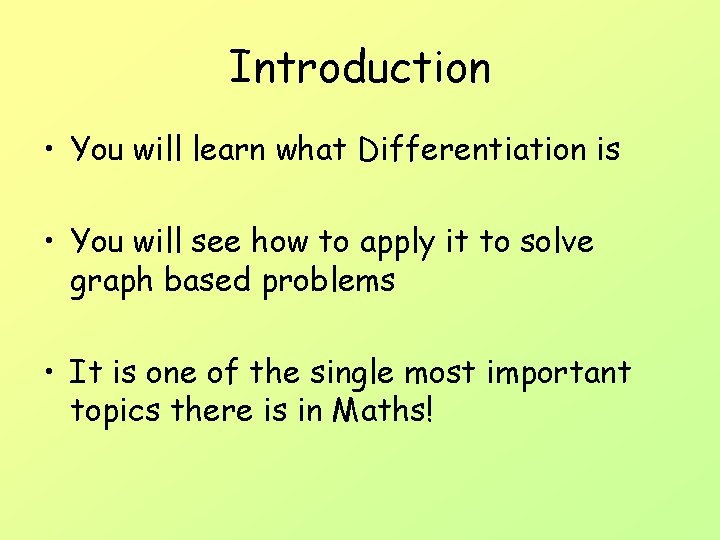 Introduction

• You will learn what Differentiation is

• You will see how to apply it to solve graph based problems

• It is one of the single most important topics there is in Maths!